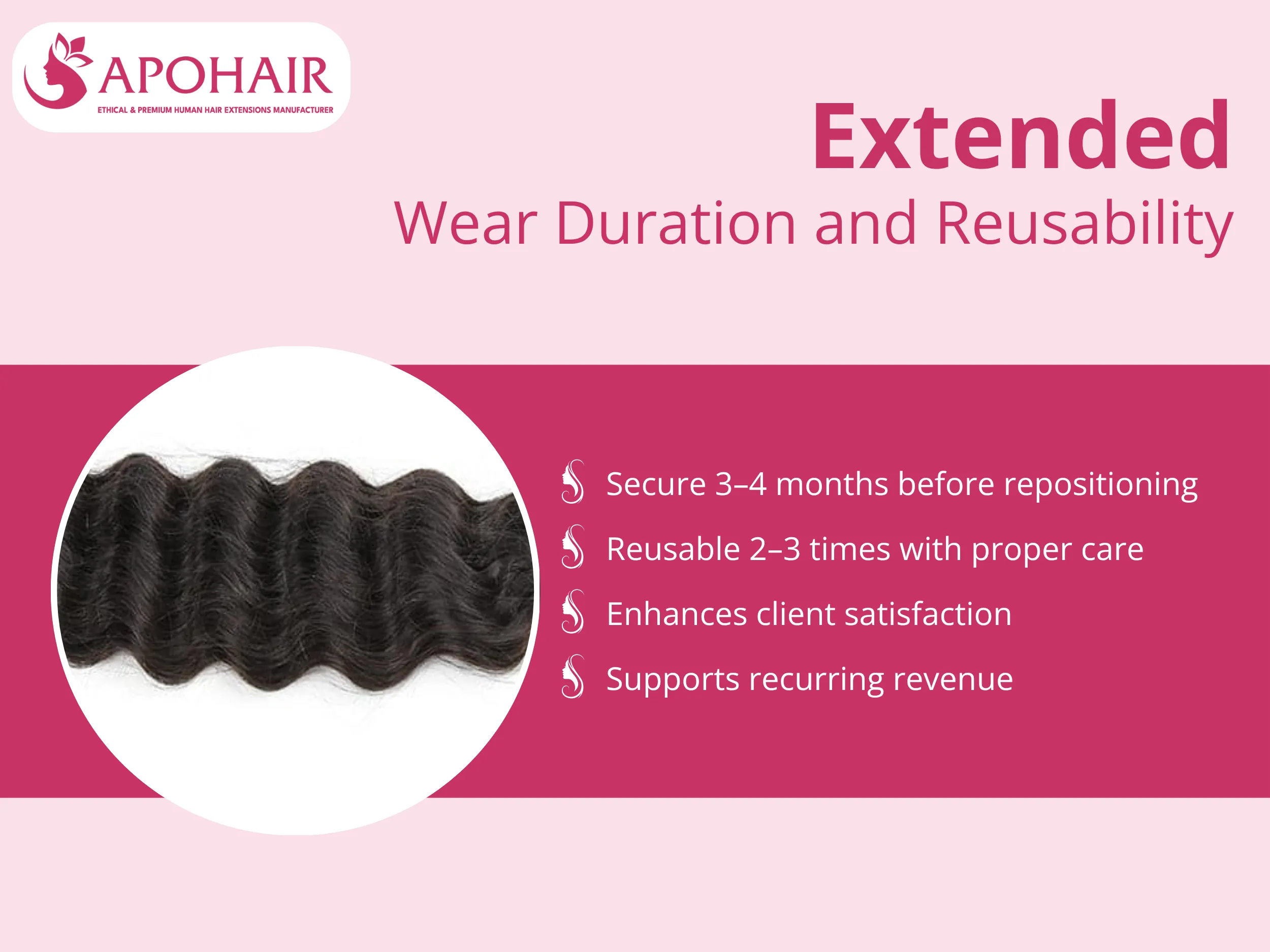 APOHAIR
ETHICAL & PREMIUM HUMAN HAIR EXTENSIONS MANUFACTURER

Extended
Wear Duration and Reusability

Secure 3–4 months before repositioning
Reusable 2–3 times with proper care
Enhances client satisfaction
Supports recurring revenue